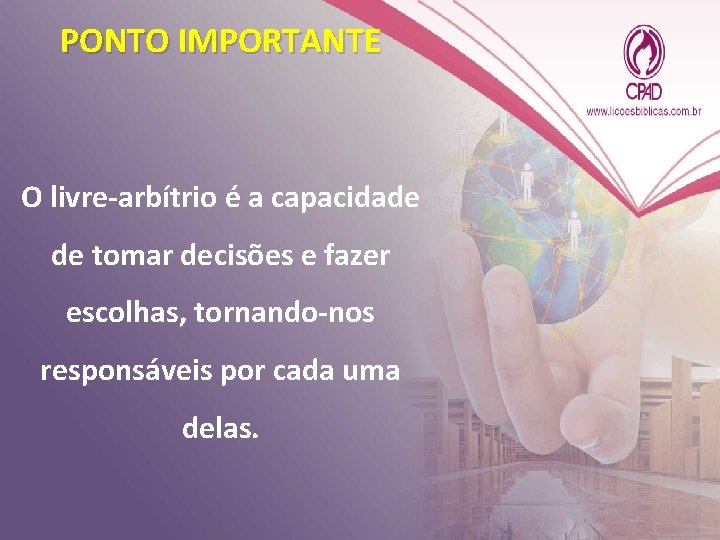 PONTO IMPORTANTE

CPAD
www.licoesbiblicas.com.br

O livre-arbítrio é a capacidade de tomar decisões e fazer escolhas, tornando-nos responsáveis por cada uma delas.